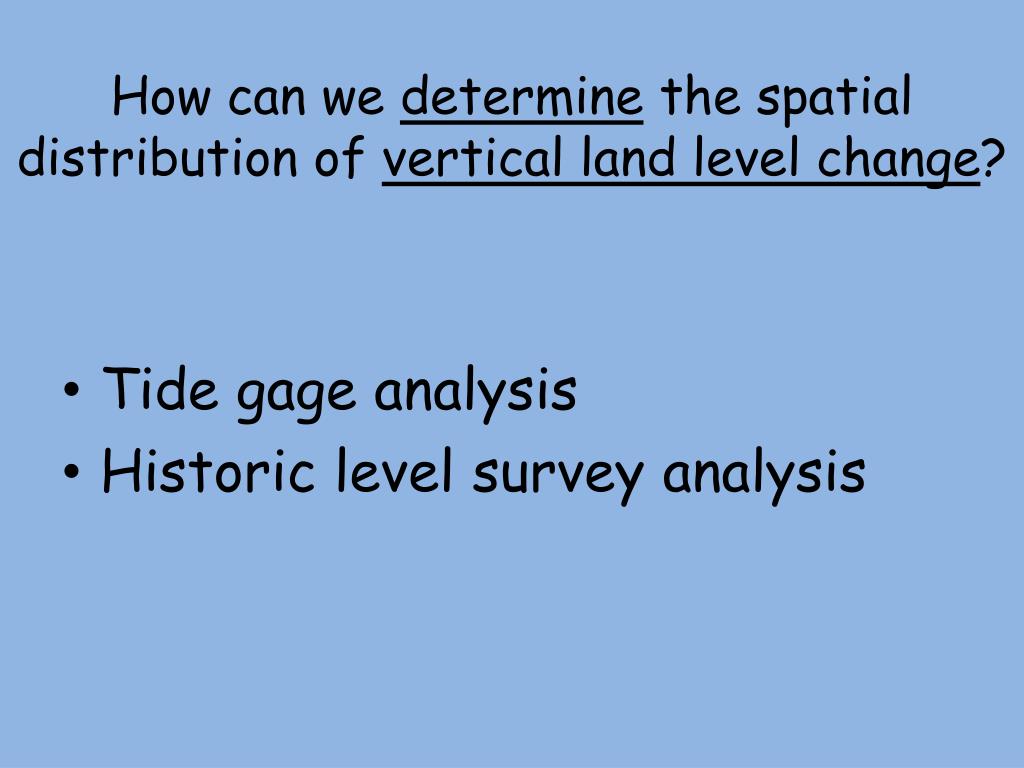 How can we determine the spatial distribution of vertical land level change?

• Tide gage analysis
• Historic level survey analysis